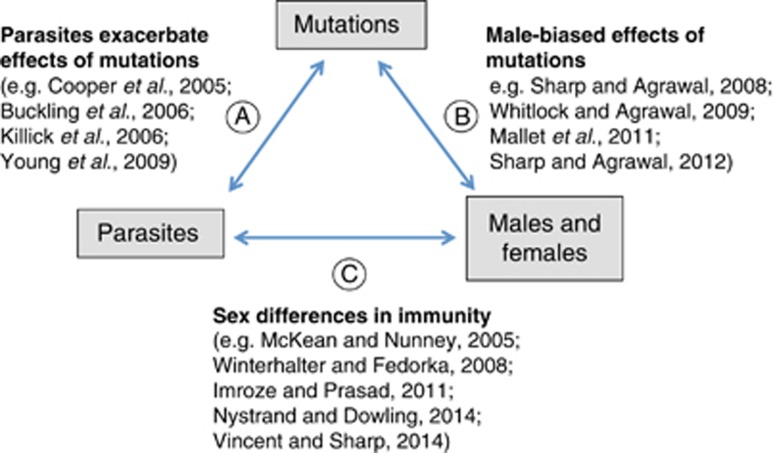 Mutations

Parasites exacerbate effects of mutations
(e.g. Cooper et al., 2005;
Buckling et al., 2006;
Killick et al., 2006;
Young et al., 2009)

A

Male-biased effects of mutations
e.g. Sharp and Agrawal, 2008;
Whitlock and Agrawal, 2009;
Mallet et al., 2011;
Sharp and Agrawal, 2012)

B

Parasites

Males and females

C

Sex differences in immunity
(e.g. McKean and Nunney, 2005;
Winterhalter and Fedorka, 2008;
Imroze and Prasad, 2011;
Nystrand and Dowling, 2014;
Vincent and Sharp, 2014)